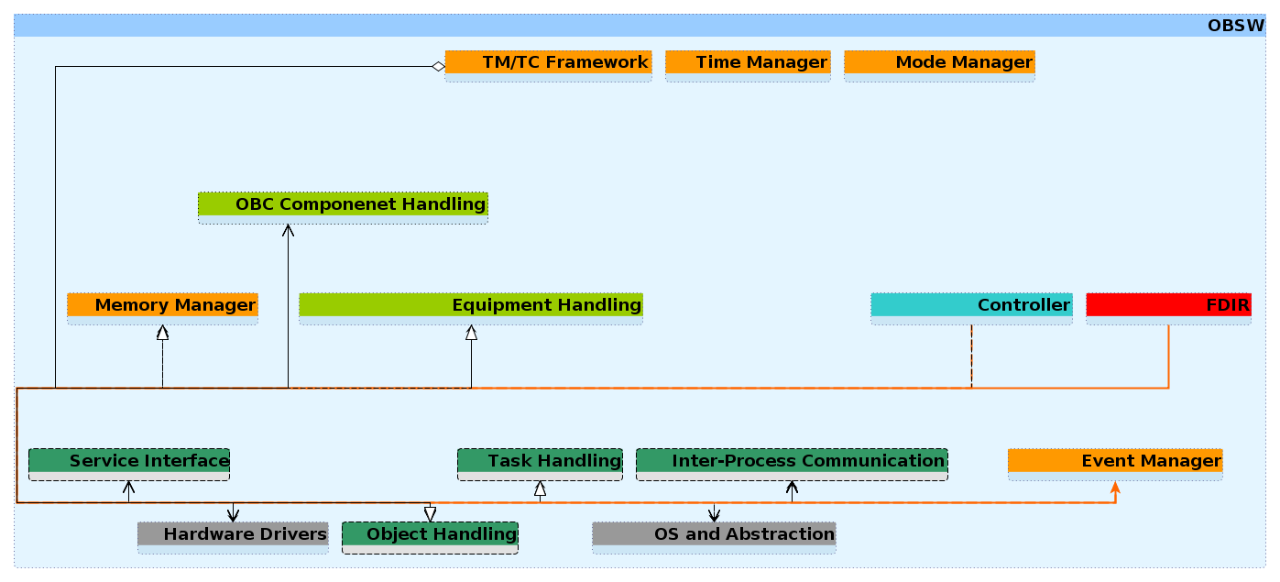 OBSW

TM/TC Framework

Time Manager

Mode Manager

OBC Componenet Handling

Memory Manager

Equipment Handling

Controller

FDIR

Service Interface

Task Handling

Inter-Process Communication

Event Manager

Hardware Drivers

Object Handling

OS and Abstraction